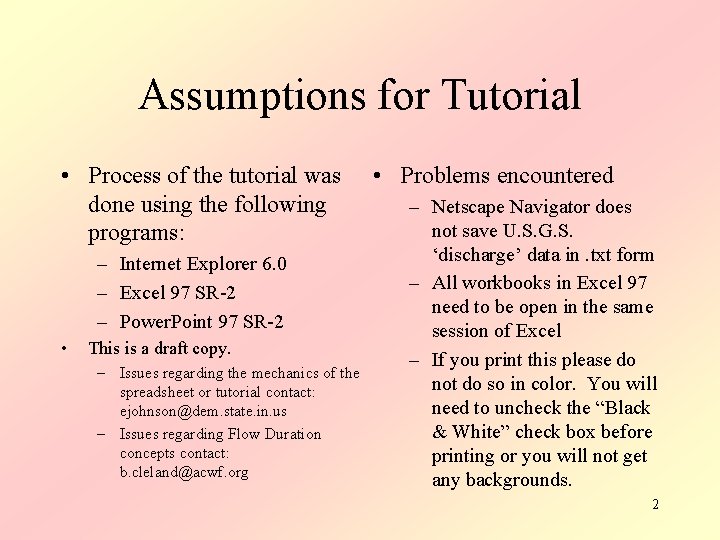 Assumptions for Tutorial

• Process of the tutorial was done using the following programs:
– Internet Explorer 6.0
– Excel 97 SR-2
– PowerPoint 97 SR-2

• This is a draft copy.
– Issues regarding the mechanics of the spreadsheet or tutorial contact: ejohnson@dem.state.in.us
– Issues regarding Flow Duration concepts contact: b.cleland@acwf.org

• Problems encountered
– Netscape Navigator does not save U.S.G.S. ‘discharge’ data in .txt form
– All workbooks in Excel 97 need to be open in the same session of Excel
– If you print this please do not do so in color. You will need to uncheck the “Black & White” check box before printing or you will not get any backgrounds.

2